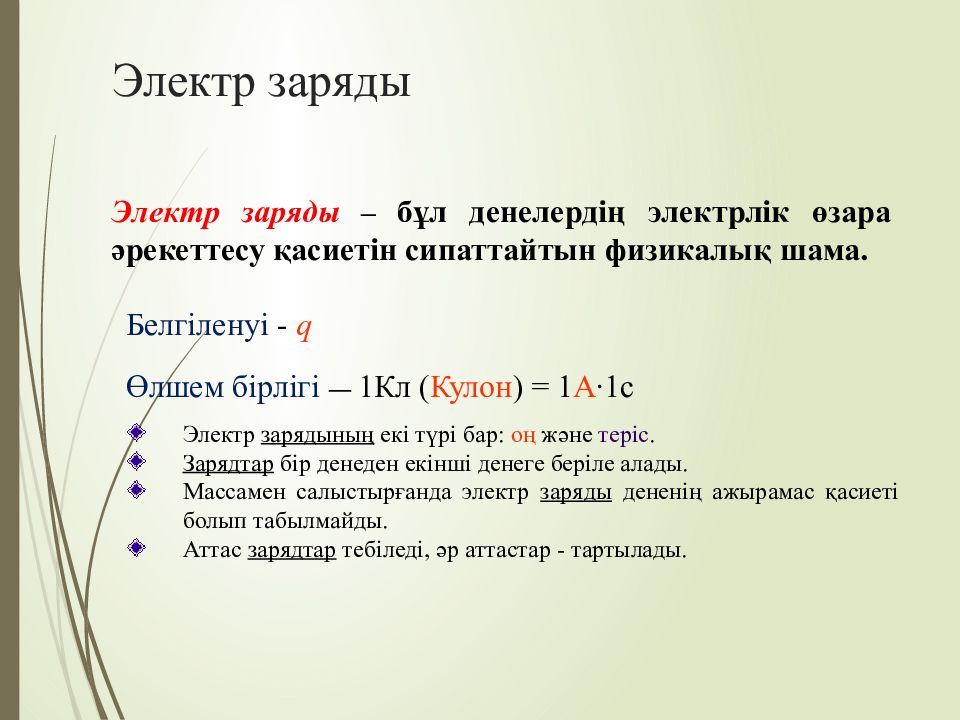 Электр заряды

Электр заряды – бұл денелердің электрлік өзара әрекеттесу қасиетін сипаттайтын физикалық шама.

Белгіленуі - $q$

Өлшем бірлігі — 1Кл (Кулон) = 1А·1с

Электр зарядының екі түрі бар: оң және теріс.
Зарядтар бір денеден екінші денеге беріле алады.
Массамен салыстырғанда электр заряды дененің ажырамас қасиеті болып табылмайды.
Аттас зарядтар тебіледі, әр аттастар - тартылады.